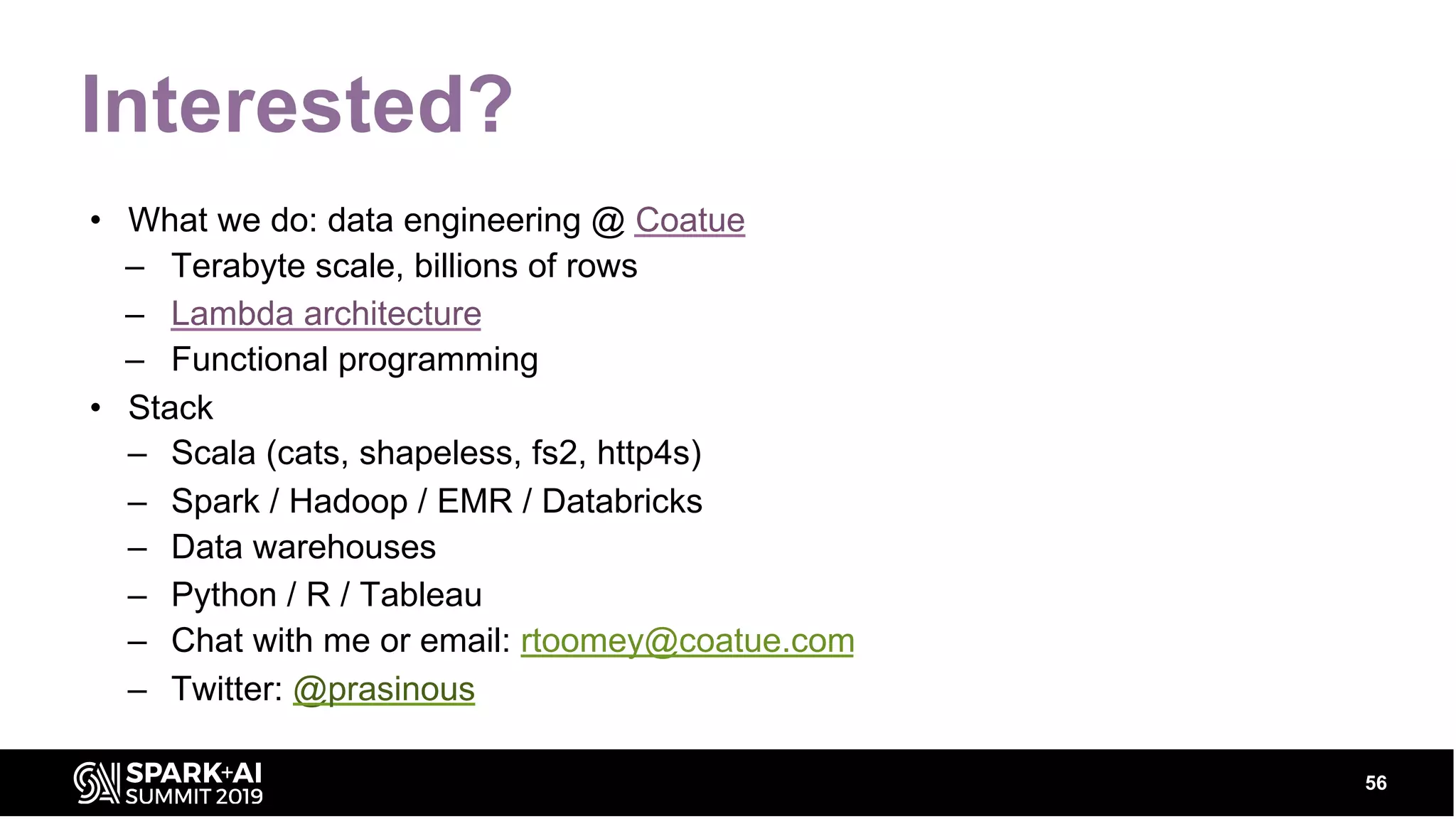 Interested?

• What we do: data engineering @ Coatue
  – Terabyte scale, billions of rows
  – Lambda architecture
  – Functional programming
• Stack
  – Scala (cats, shapeless, fs2, http4s)
  – Spark / Hadoop / EMR / Databricks
  – Data warehouses
  – Python / R / Tableau
  – Chat with me or email: rtoomey@coatue.com
  – Twitter: @prasinous

SPARK+AI SUMMIT 2019

56